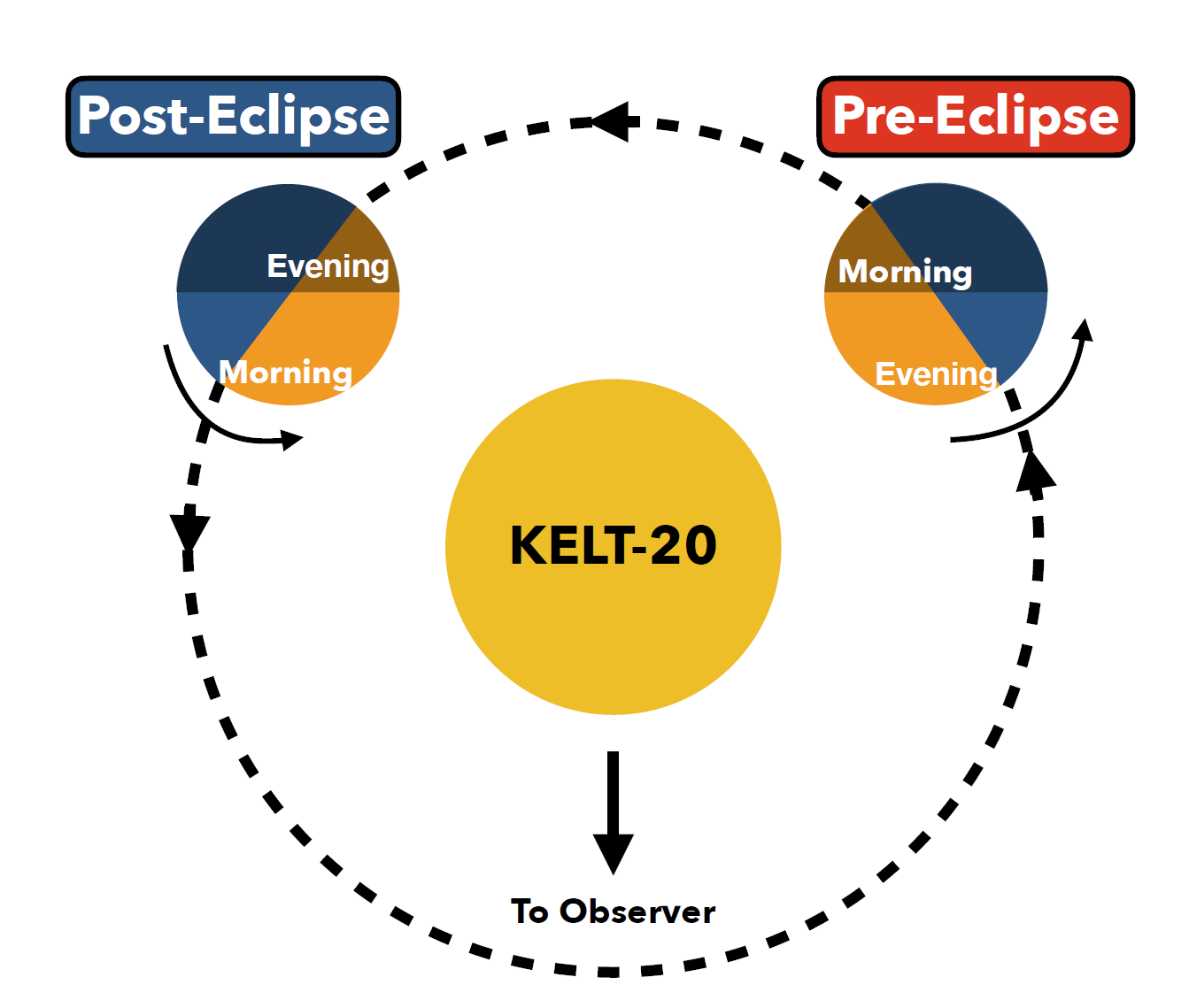 Post-Eclipse

Pre-Eclipse

Evening

Morning

Morning

Evening

KELT-20

To Observer